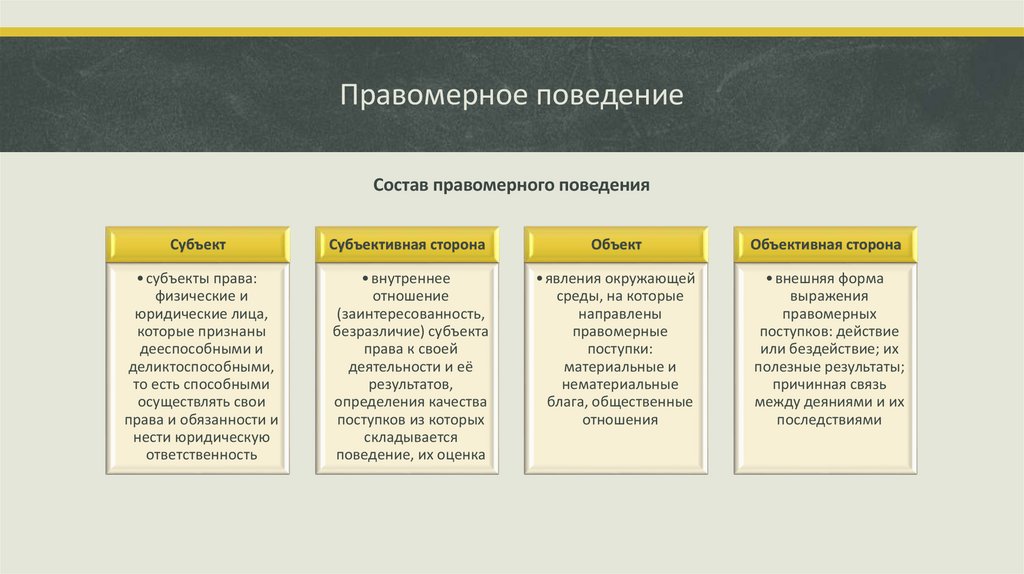 Правомерное поведение

Состав правомерного поведения

Субъект

• субъекты права: физические и юридические лица, которые признаны дееспособными и деликтоспособными, то есть способными осуществлять свои права и обязанности и нести юридическую ответственность

Субъективная сторона

• внутреннее отношение (заинтересованность, безразличие) субъекта права к своей деятельности и её результатов, определения качества поступков из которых складывается поведение, их оценка

Объект

• явления окружающей среды, на которые направлены правомерные поступки: материальные и нематериальные блага, общественные отношения

Объективная сторона

• внешняя форма выражения правомерных поступков: действие или бездействие; их полезные результаты; причинная связь между деяниями и их последствиями